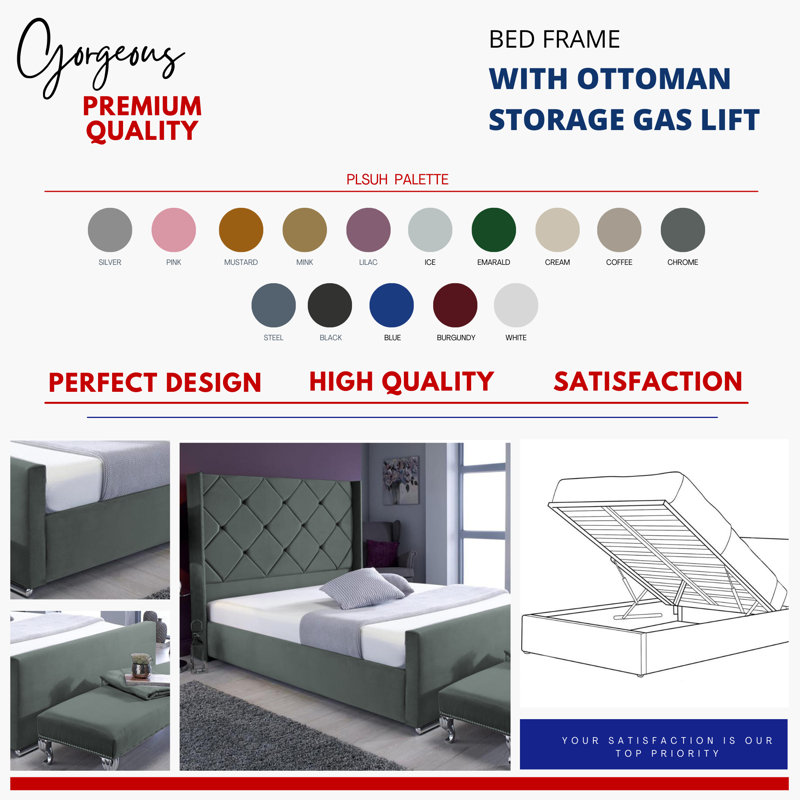 Gorgeous
PREMIUM QUALITY

BED FRAME
WITH OTTOMAN STORAGE GAS LIFT

PLSUH PALETTE

SILVER
PINK
MUSTARD
MINK
LILAC
ICE
EMARALD
CREAM
COFFEE
CHROME
STEEL
BLACK
BLUE
BURGUNDY
WHITE

PERFECT DESIGN
HIGH QUALITY
SATISFACTION

YOUR SATISFACTION IS OUR TOP PRIORITY